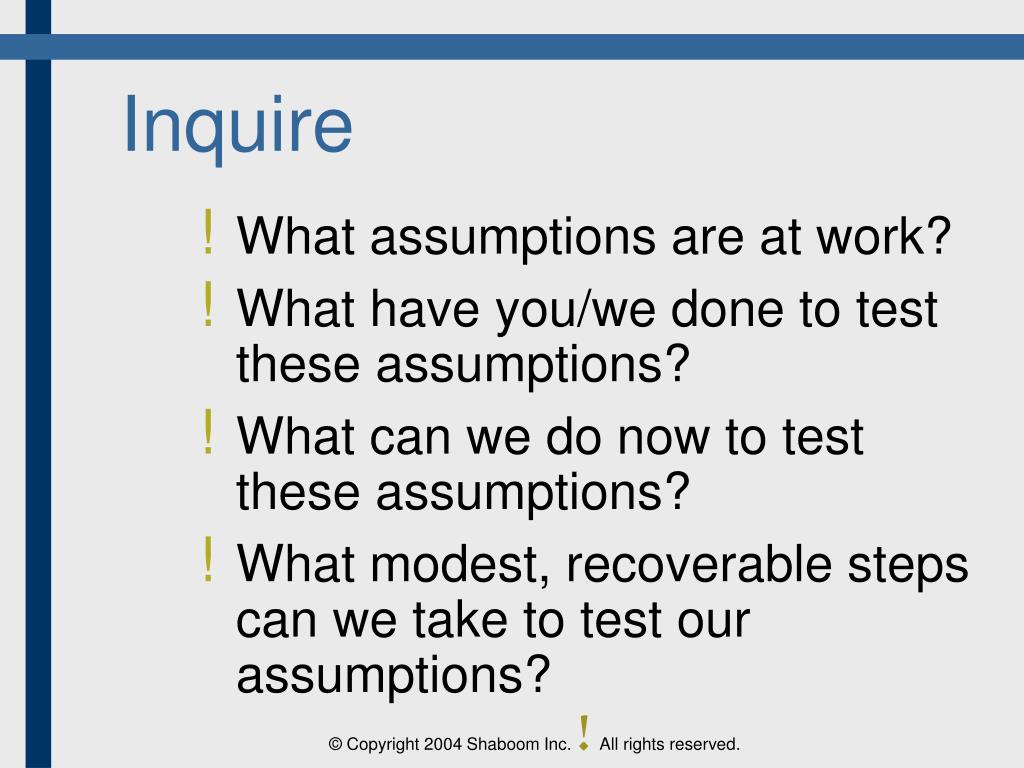 Inquire

! What assumptions are at work?
! What have you/we done to test these assumptions?
! What can we do now to test these assumptions?
! What modest, recoverable steps can we take to test our assumptions?

© Copyright 2004 Shaboom Inc. ! All rights reserved.